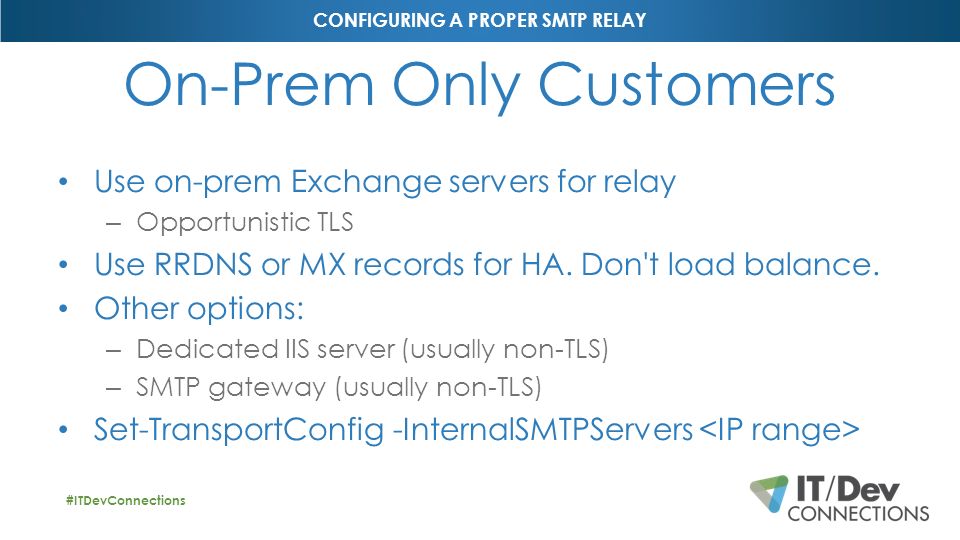 CONFIGURING A PROPER SMTP RELAY

On-Prem Only Customers

• Use on-prem Exchange servers for relay
– Opportunistic TLS
• Use RRDNS or MX records for HA. Don't load balance.
• Other options:
– Dedicated IIS server (usually non-TLS)
– SMTP gateway (usually non-TLS)
• Set-TransportConfig -InternalSMTPServers <IP range>

#ITDevConnections

IT/Dev CONNECTIONS